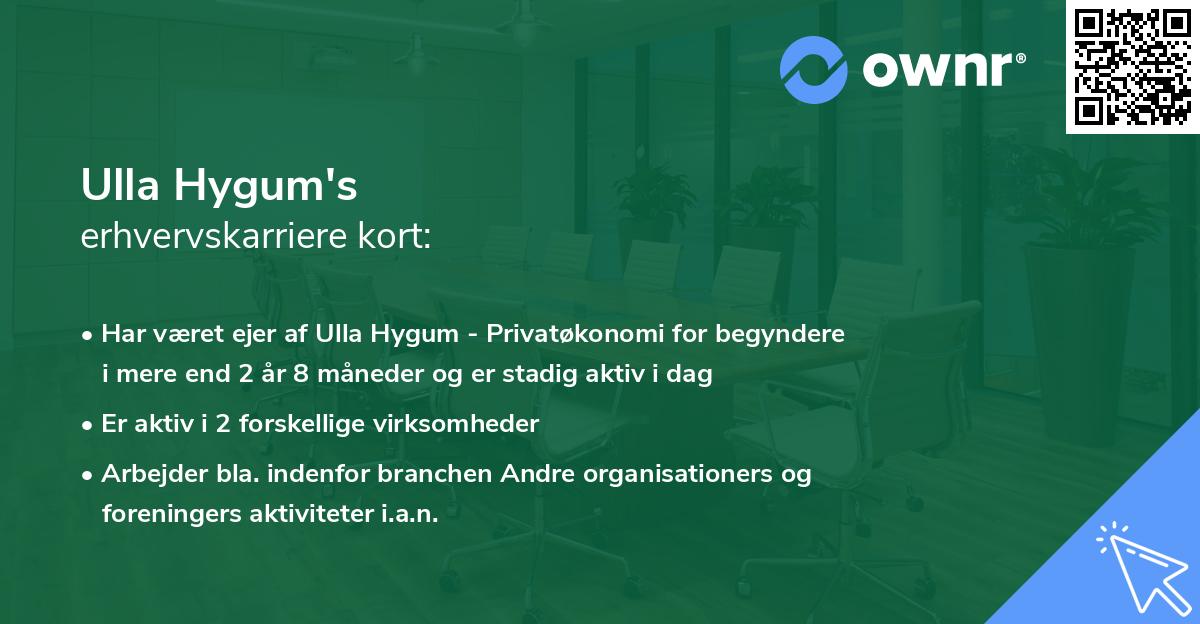 ownr®

Ulla Hygum's
erhvervskarriere kort:

• Har været ejer af Ulla Hygum - Privatøkonomi for begyndere i mere end 2 år 8 måneder og er stadig aktiv i dag
• Er aktiv i 2 forskellige virksomheder
• Arbejder bla. indenfor branchen Andre organisationers og foreningers aktiviteter i.a.n.